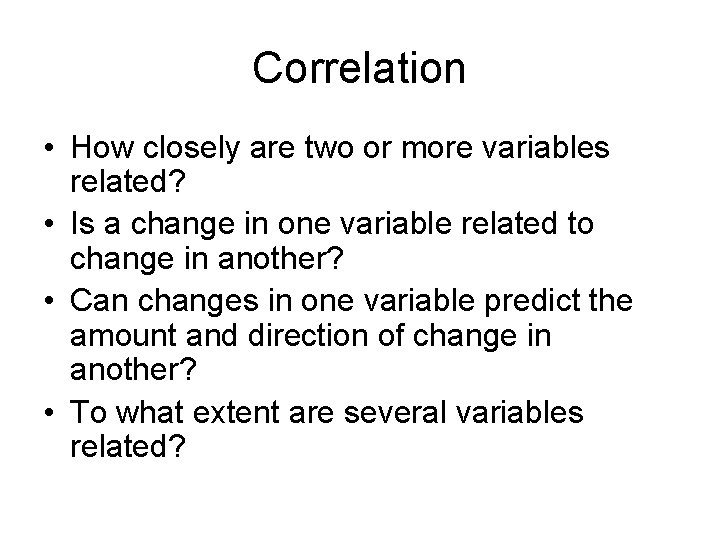 Correlation

• How closely are two or more variables related?
• Is a change in one variable related to change in another?
• Can changes in one variable predict the amount and direction of change in another?
• To what extent are several variables related?